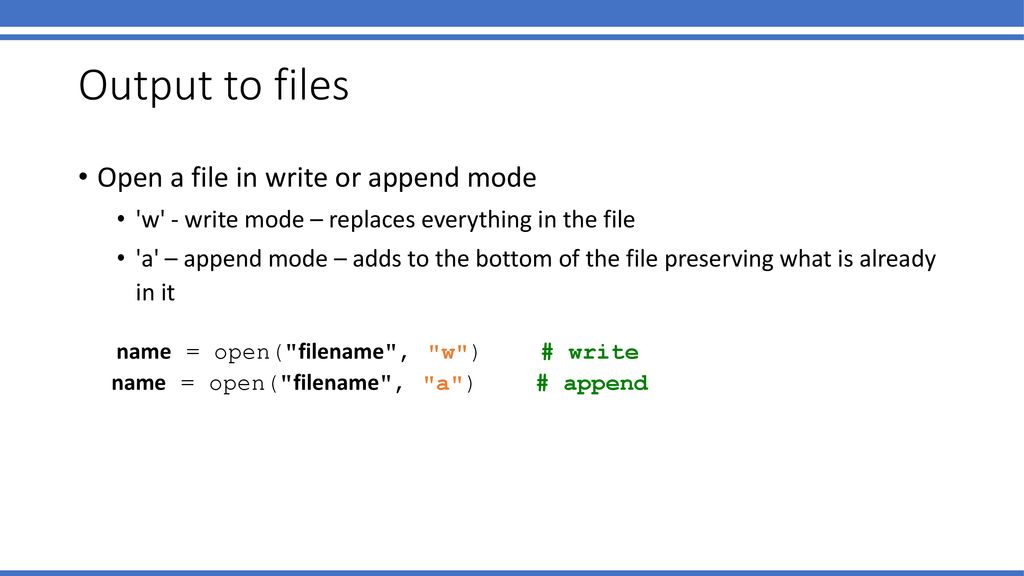 Output to files

• Open a file in write or append mode

• 'w' - write mode – replaces everything in the file

• 'a' – append mode – adds to the bottom of the file preserving what is already in it

name = open("filename", "w")   # write
name = open("filename", "a")   # append